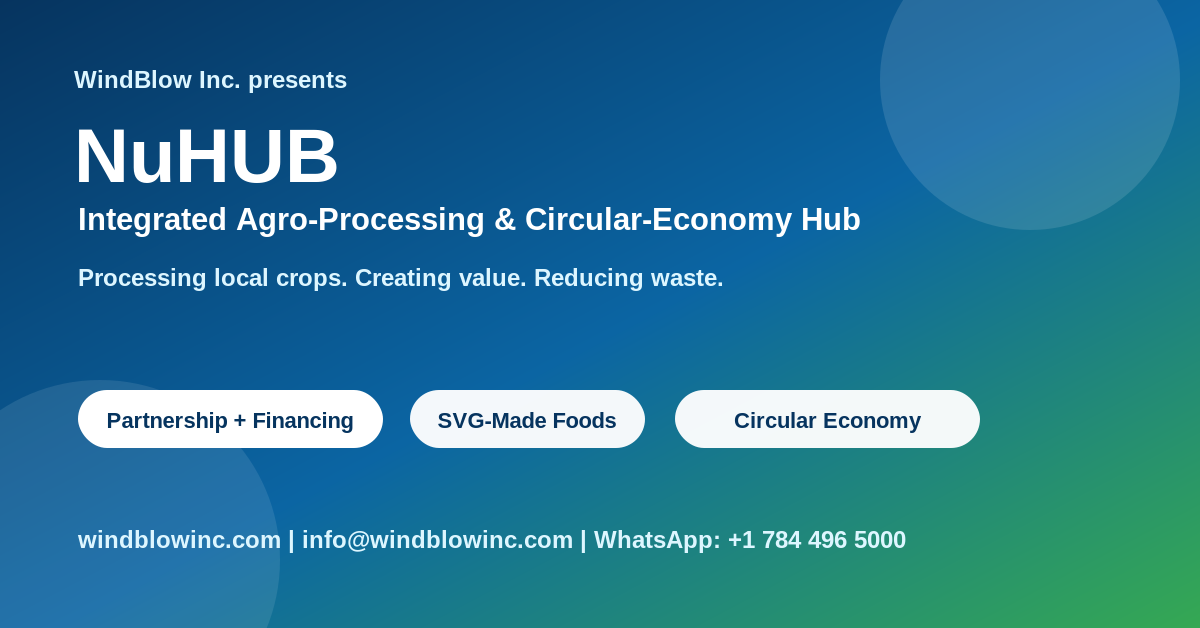 WindBlow Inc. presents

NuHUB

Integrated Agro-Processing & Circular-Economy Hub

Processing local crops. Creating value. Reducing waste.

Partnership + Financing

SVG-Made Foods

Circular Economy

windblowinc.com | info@windblowinc.com | WhatsApp: +1 784 496 5000